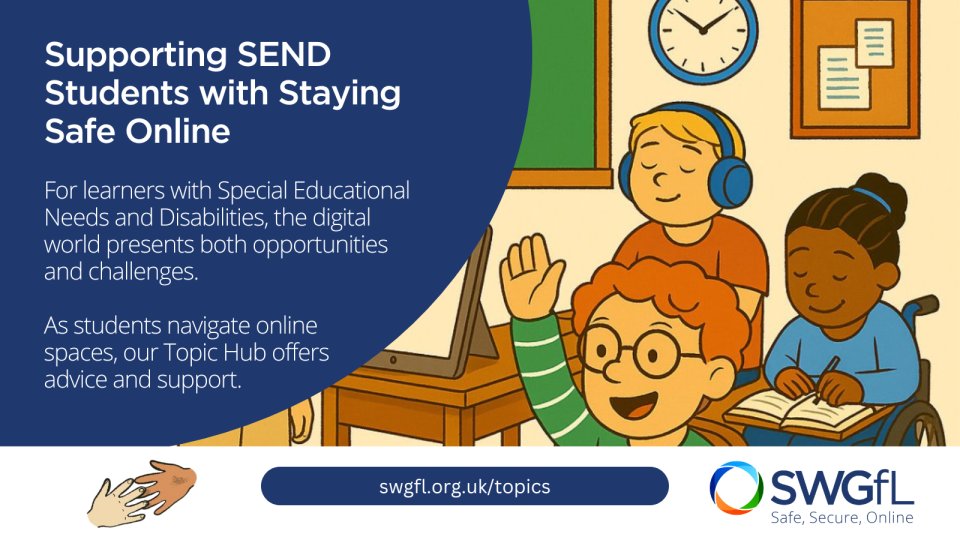 Supporting SEND Students with Staying Safe Online

For learners with Special Educational Needs and Disabilities, the digital world presents both opportunities and challenges.

As students navigate online spaces, our Topic Hub offers advice and support.

swgfl.org.uk/topics

SWGfL
Safe, Secure, Online